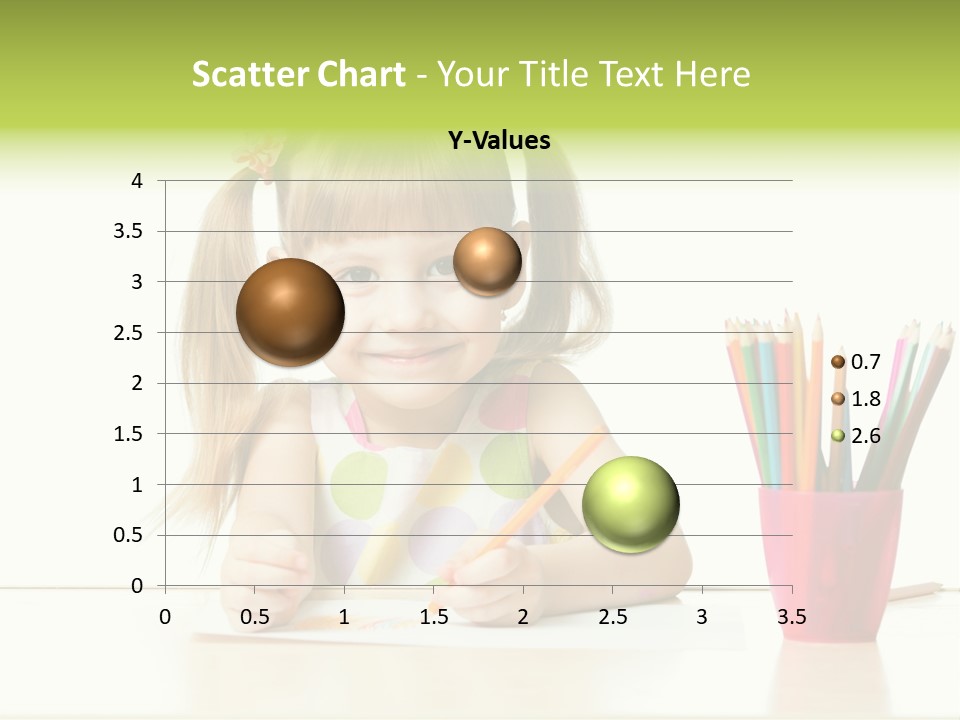 Scatter Chart - Your Title Text Here

Y-Values

4
3.5
3
2.5
2
1.5
1
0.5
0

0
0.5
1
1.5
2
2.5
3
3.5

0.7
1.8
2.6